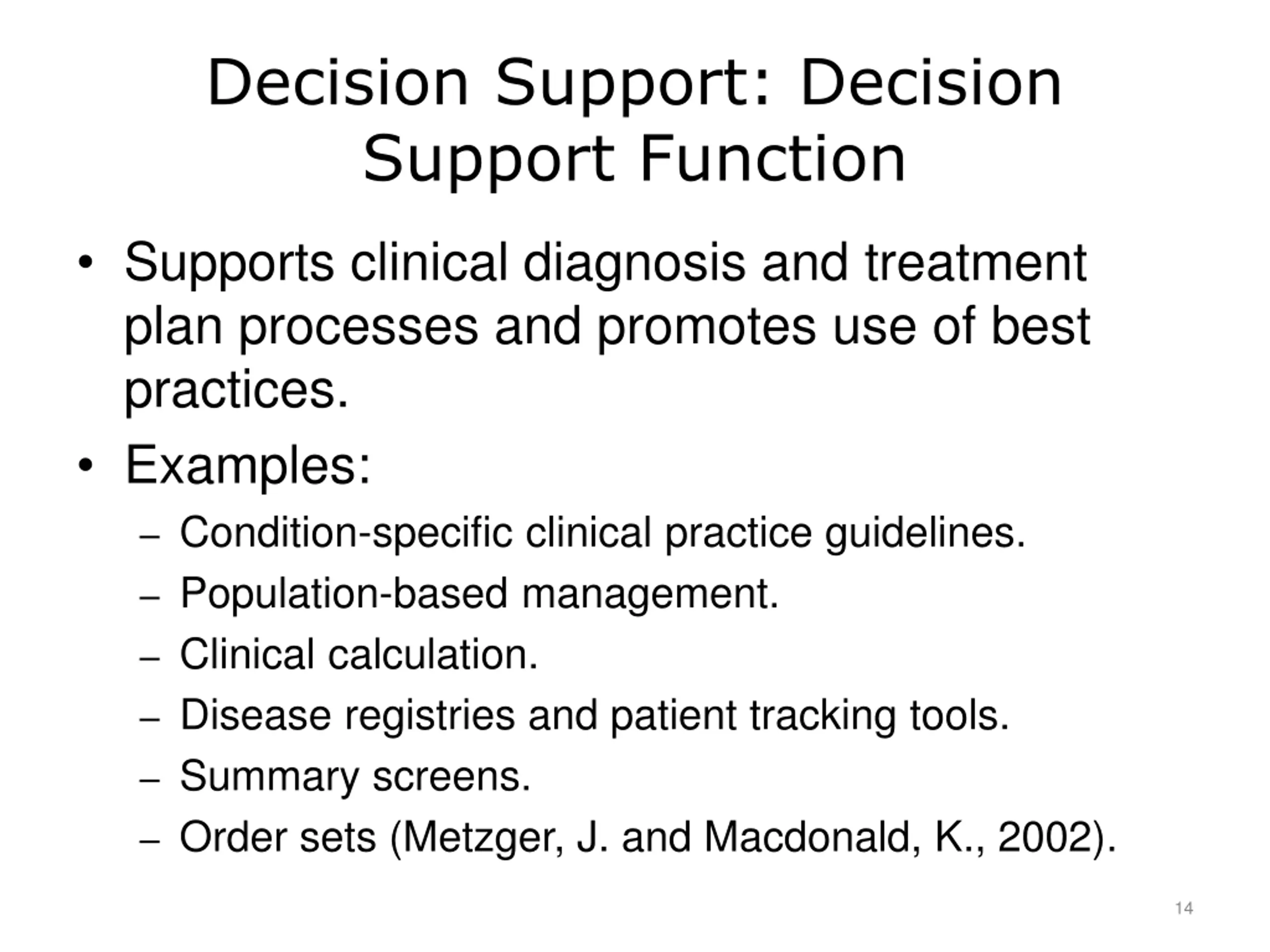 Decision Support: Decision Support Function

• Supports clinical diagnosis and treatment plan processes and promotes use of best practices.
• Examples:
– Condition-specific clinical practice guidelines.
– Population-based management.
– Clinical calculation.
– Disease registries and patient tracking tools.
– Summary screens.
– Order sets (Metzger, J. and Macdonald, K., 2002).

14